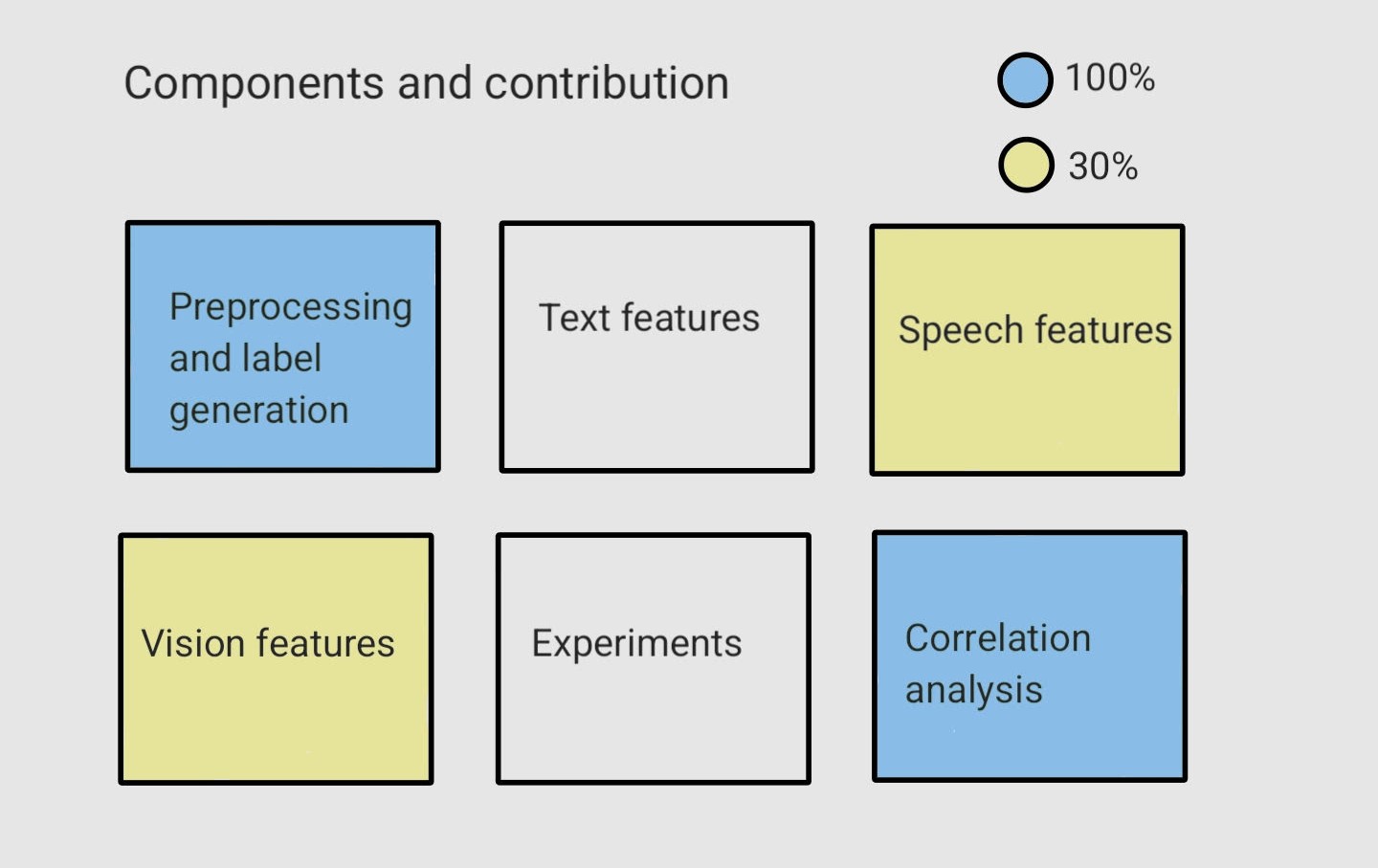 Components and contribution

100%

30%

Preprocessing and label generation

Text features

Speech features

Vision features

Experiments

Correlation analysis